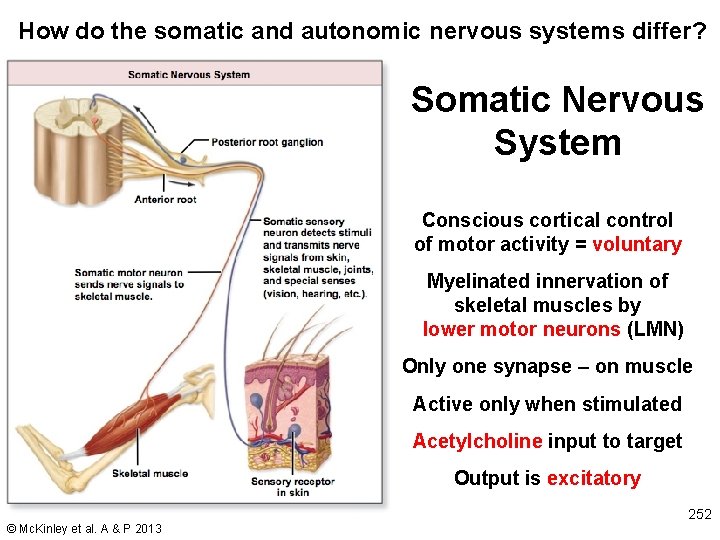 How do the somatic and autonomic nervous systems differ?

Somatic Nervous System

Posterior root ganglion

Anterior root

Somatic sensory neuron detects stimuli and transmits nerve signals from skin, skeletal muscle, joints, and special senses (vision, hearing, etc.).

Somatic motor neuron sends nerve signals to skeletal muscle.

Skeletal muscle

Sensory receptor in skin

Somatic Nervous System

Conscious cortical control of motor activity = voluntary

Myelinated innervation of skeletal muscles by lower motor neurons (LMN)

Only one synapse – on muscle

Active only when stimulated

Acetylcholine input to target

Output is excitatory

252

© McKinley et al. A & P 2013